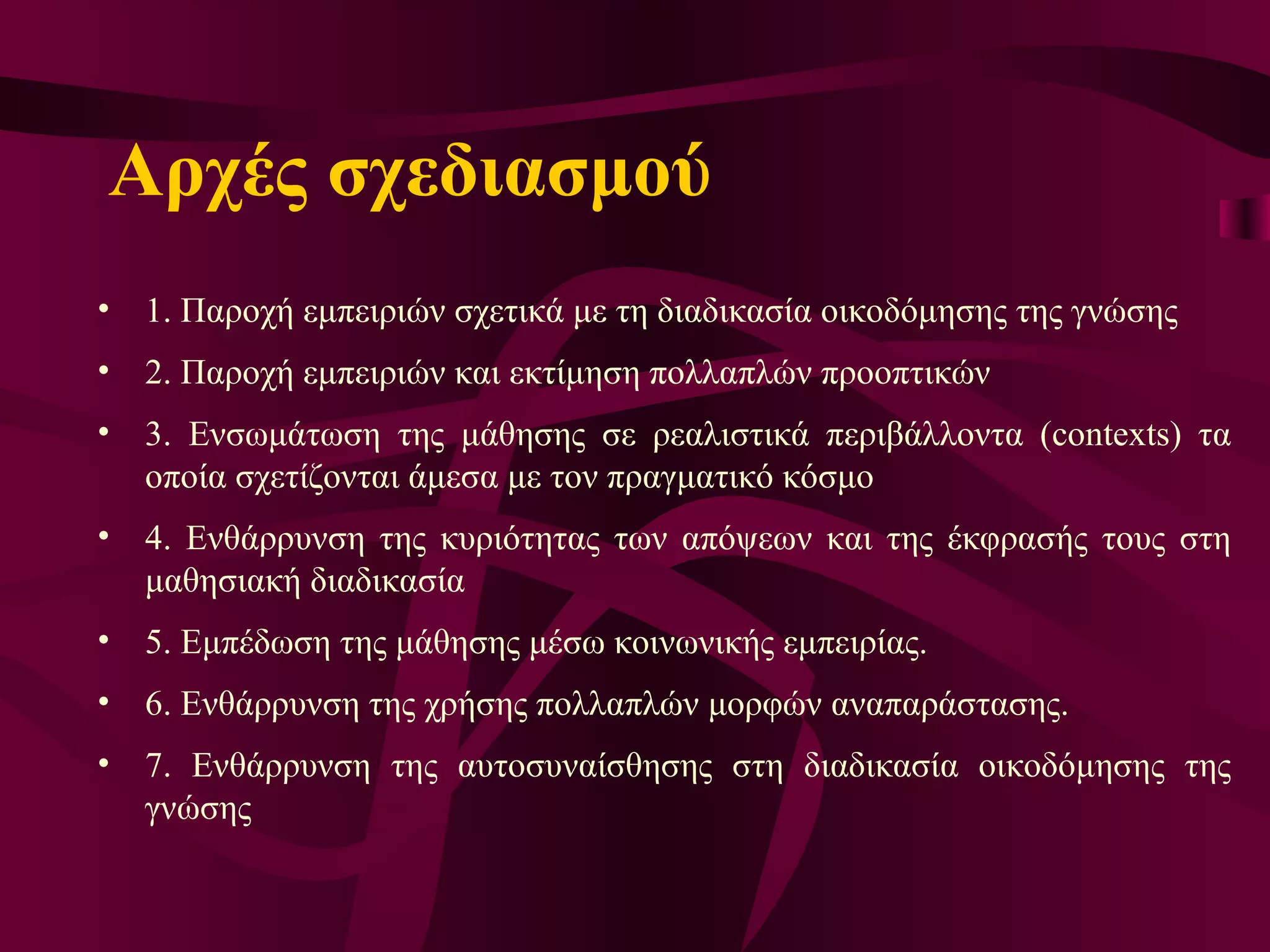 Αρχές σχεδιασμού

• 1. Παροχή εμπειριών σχετικά με τη διαδικασία οικοδόμησης της γνώσης
• 2. Παροχή εμπειριών και εκτίμηση πολλαπλών προοπτικών
• 3. Ενσωμάτωση της μάθησης σε ρεαλιστικά περιβάλλοντα (contexts) τα οποία σχετίζονται άμεσα με τον πραγματικό κόσμο
• 4. Ενθάρρυνση της κυριότητας των απόψεων και της έκφρασής τους στη μαθησιακή διαδικασία
• 5. Εμπέδωση της μάθησης μέσω κοινωνικής εμπειρίας.
• 6. Ενθάρρυνση της χρήσης πολλαπλών μορφών αναπαράστασης.
• 7. Ενθάρρυνση της αυτοσυναίσθησης στη διαδικασία οικοδόμησης της γνώσης